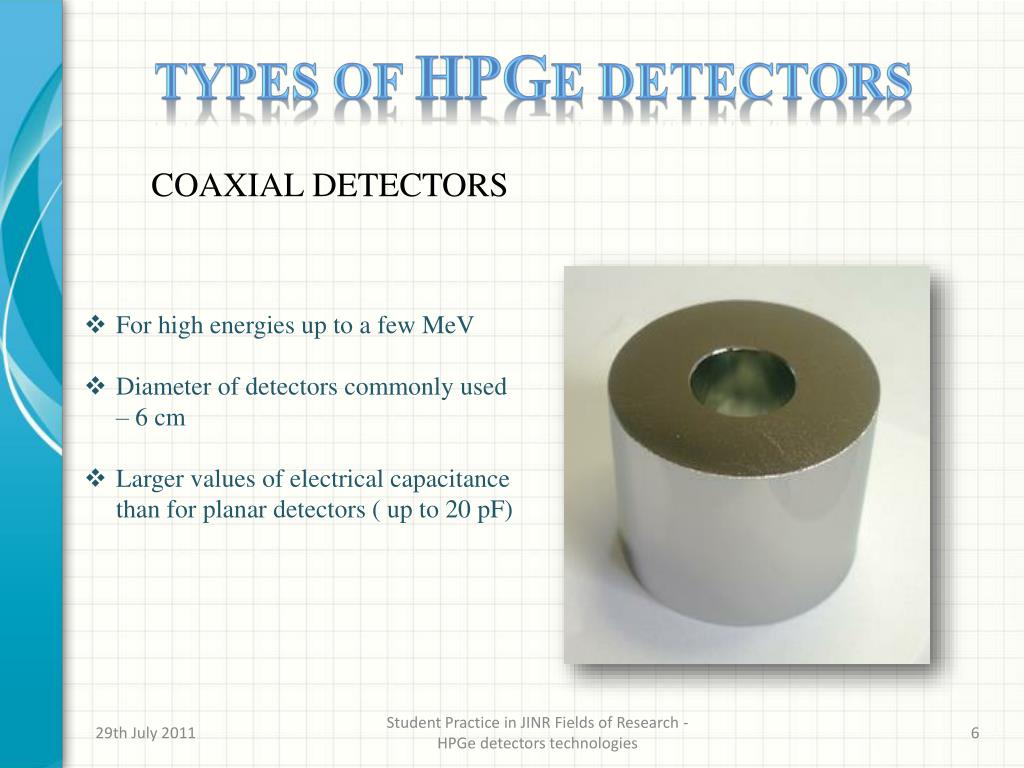 TYPES OF HPGE DETECTORS

COAXIAL DETECTORS

❖ For high energies up to a few MeV

❖ Diameter of detectors commonly used – 6 cm

❖ Larger values of electrical capacitance than for planar detectors ( up to 20 pF)

29th July 2011

Student Practice in JINR Fields of Research - HPGe detectors technologies

6